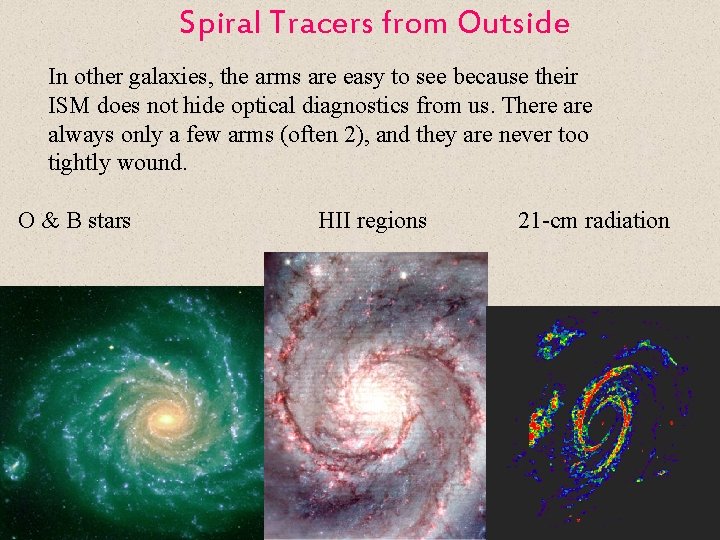 Spiral Tracers from Outside

In other galaxies, the arms are easy to see because their ISM does not hide optical diagnostics from us. There are always only a few arms (often 2), and they are never too tightly wound.

O & B stars

HII regions

21-cm radiation